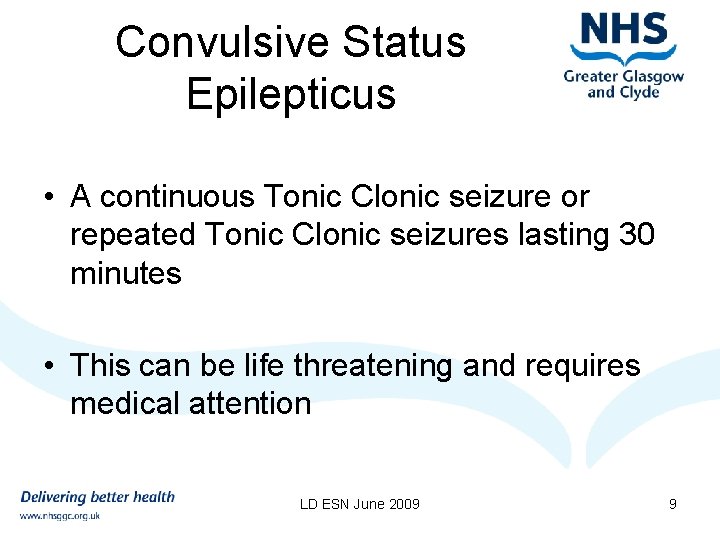 Convulsive Status Epilepticus

NHS
Greater Glasgow and Clyde

• A continuous Tonic Clonic seizure or repeated Tonic Clonic seizures lasting 30 minutes

• This can be life threatening and requires medical attention

Delivering better health
www.nhsggc.org.uk

LD ESN June 2009

9